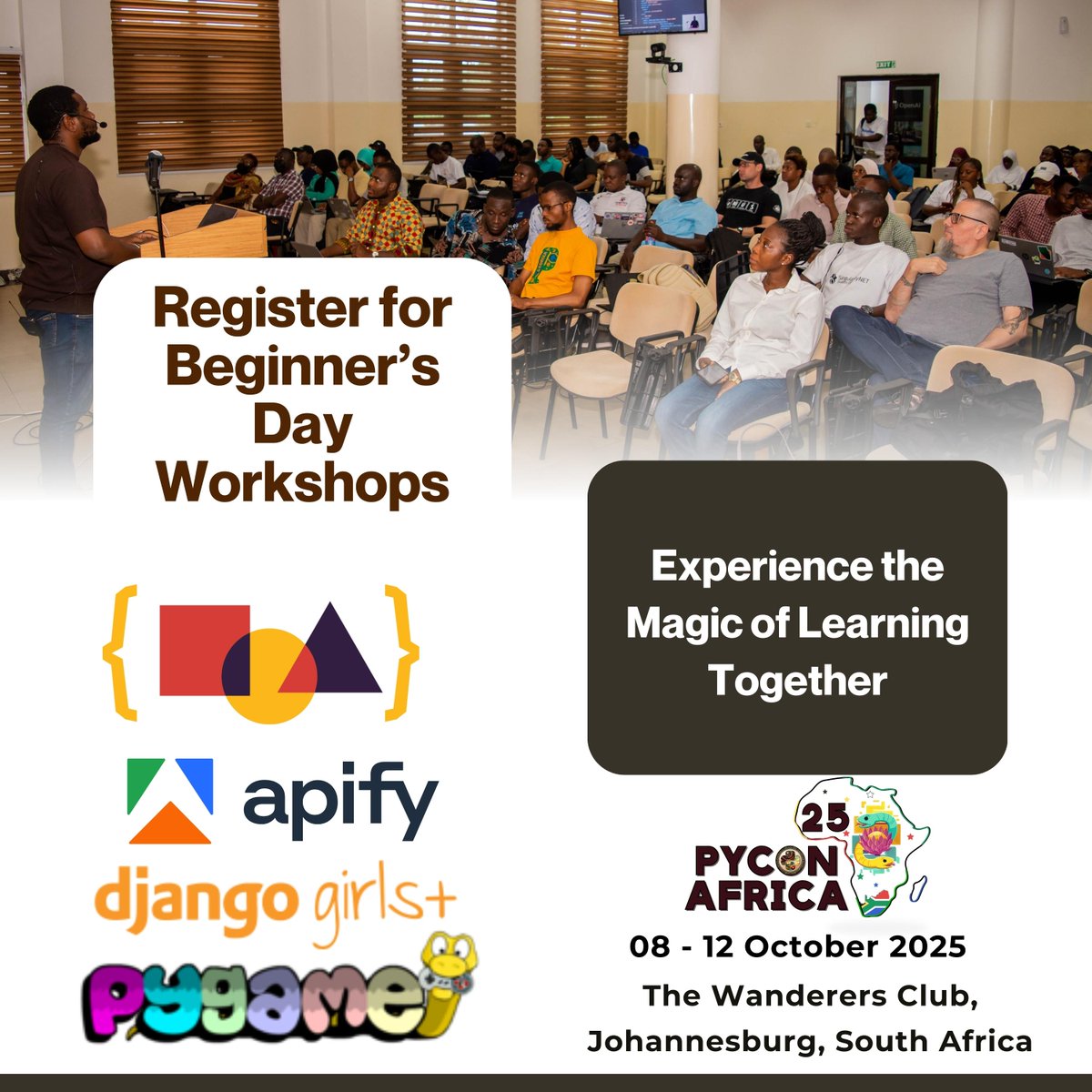 Register for Beginner's Day Workshops

apify

django girls+

pygame

Experience the Magic of Learning Together

25
PYCON AFRICA

08 - 12 October 2025

The Wanderers Club, Johannesburg, South Africa